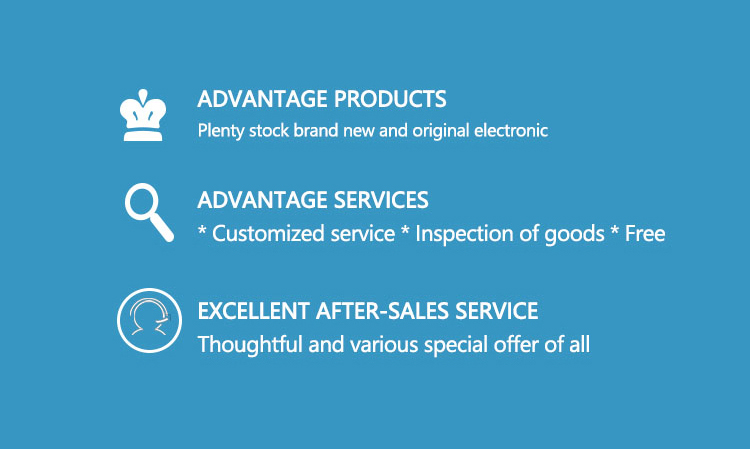 ADVANTAGE PRODUCTS
Plenty stock brand new and original electronic

ADVANTAGE SERVICES
* Customized service * Inspection of goods * Free

EXCELLENT AFTER-SALES SERVICE
Thoughtful and various special offer of all